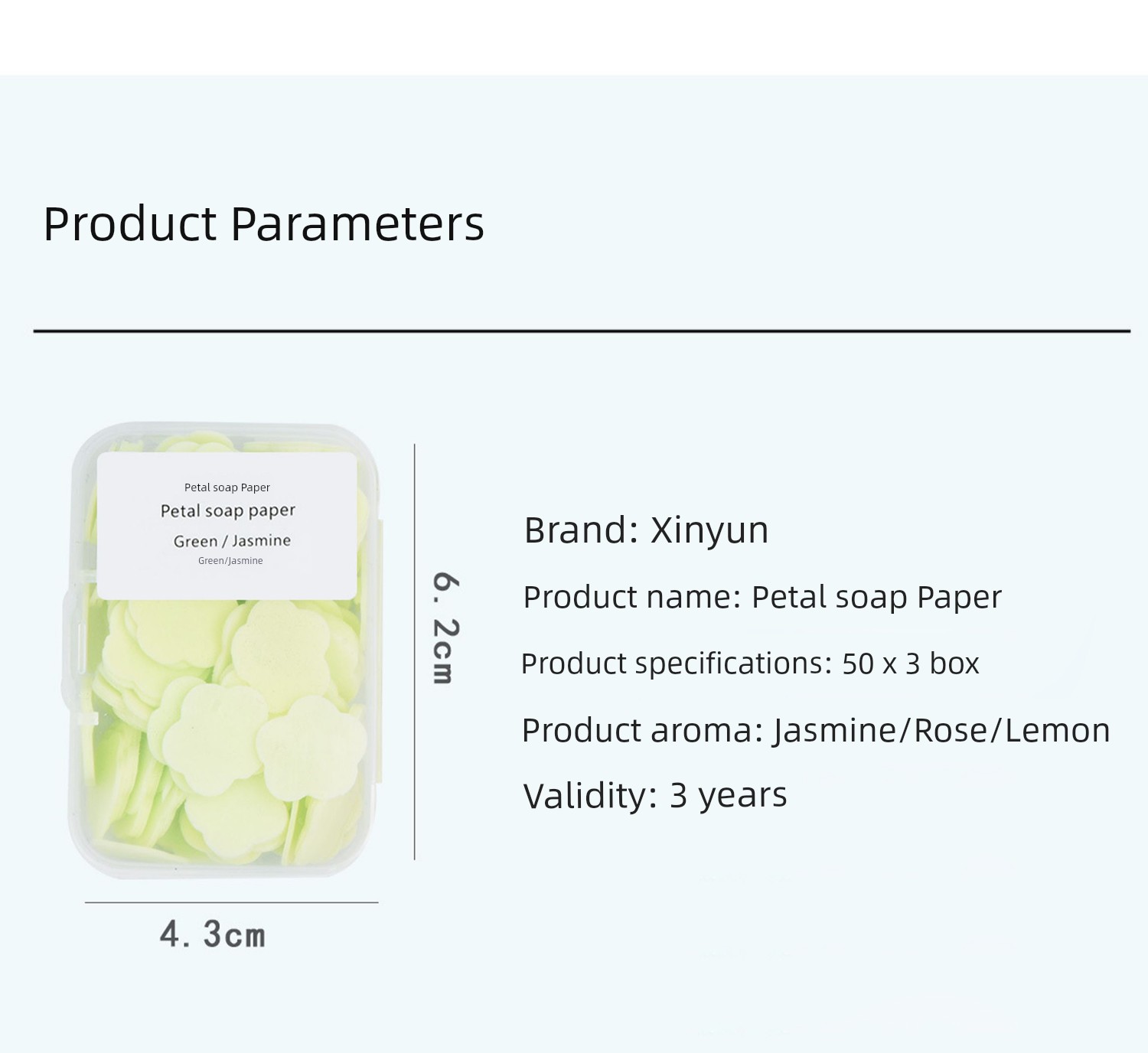 Product Parameters

Petal soap Paper
Petal soap paper
Green / Jasmine
Green/Jasmine

6. 2cm

4. 3cm

Brand: Xinyun

Product name: Petal soap Paper

Product specifications: 50 x 3 box

Product aroma: Jasmine/Rose/Lemon

Validity: 3 years